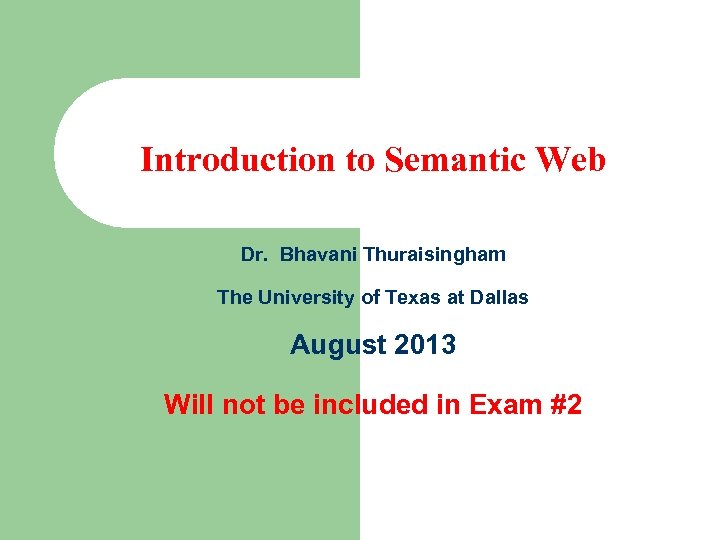 Introduction to Semantic Web

Dr. Bhavani Thuraisingham

The University of Texas at Dallas

August 2013

Will not be included in Exam #2